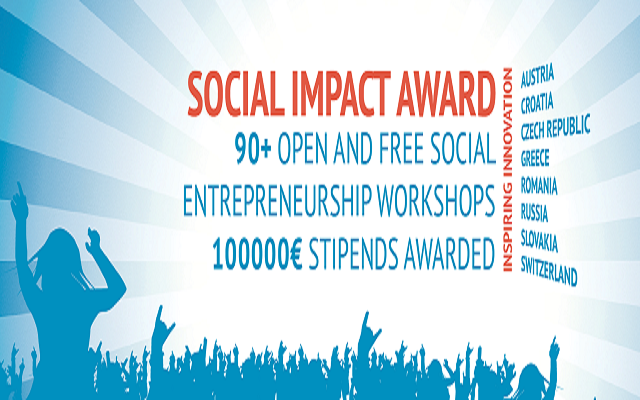 SOCIAL IMPACT AWARD
90+ OPEN AND FREE SOCIAL
ENTREPRENEURSHIP WORKSHOPS
100000€ STIPENDS AWARDED

INSPIRING INNOVATION

AUSTRIA
CROATIA
CZECH REPUBLIC
GREECE
ROMANIA
RUSSIA
SLOVAKIA
SWITZERLAND